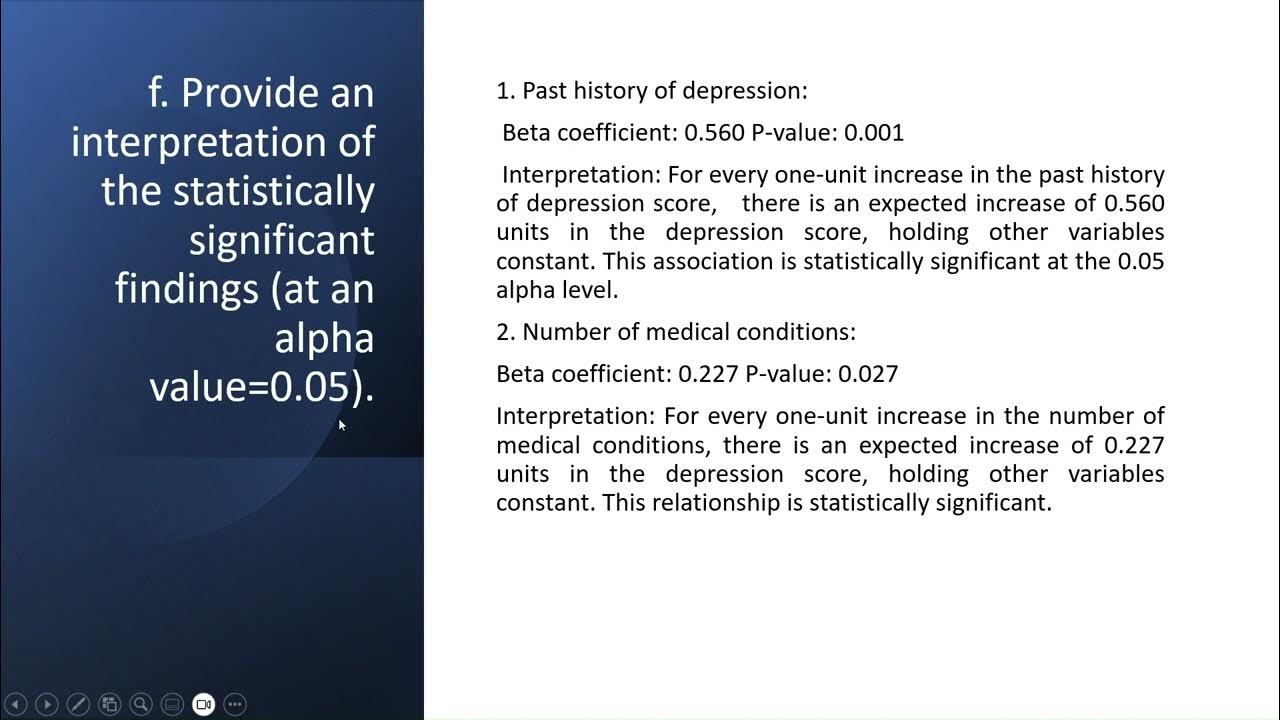 f. Provide an interpretation of the statistically significant findings (at an alpha value=0.05).

1. Past history of depression:

Beta coefficient: 0.560 P-value: 0.001

Interpretation: For every one-unit increase in the past history of depression score, there is an expected increase of 0.560 units in the depression score, holding other variables constant. This association is statistically significant at the 0.05 alpha level.

2. Number of medical conditions:

Beta coefficient: 0.227 P-value: 0.027

Interpretation: For every one-unit increase in the number of medical conditions, there is an expected increase of 0.227 units in the depression score, holding other variables constant. This relationship is statistically significant.